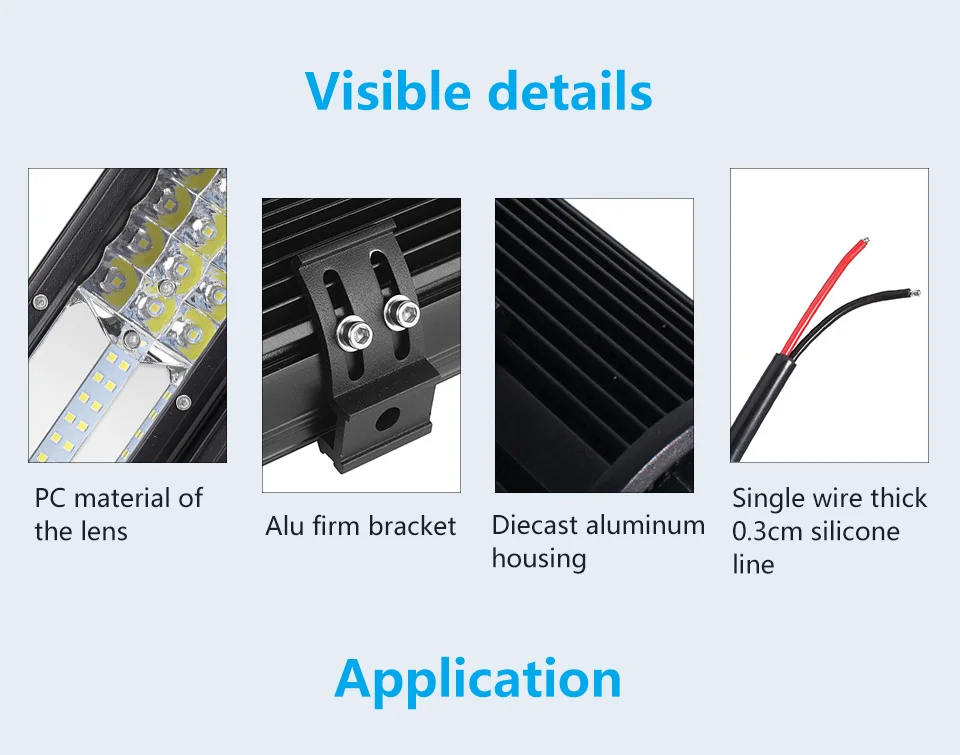 Visible details

PC material of the lens

Alu firm bracket

Diecast aluminum housing

Single wire thick 0.3cm silicone line

Application